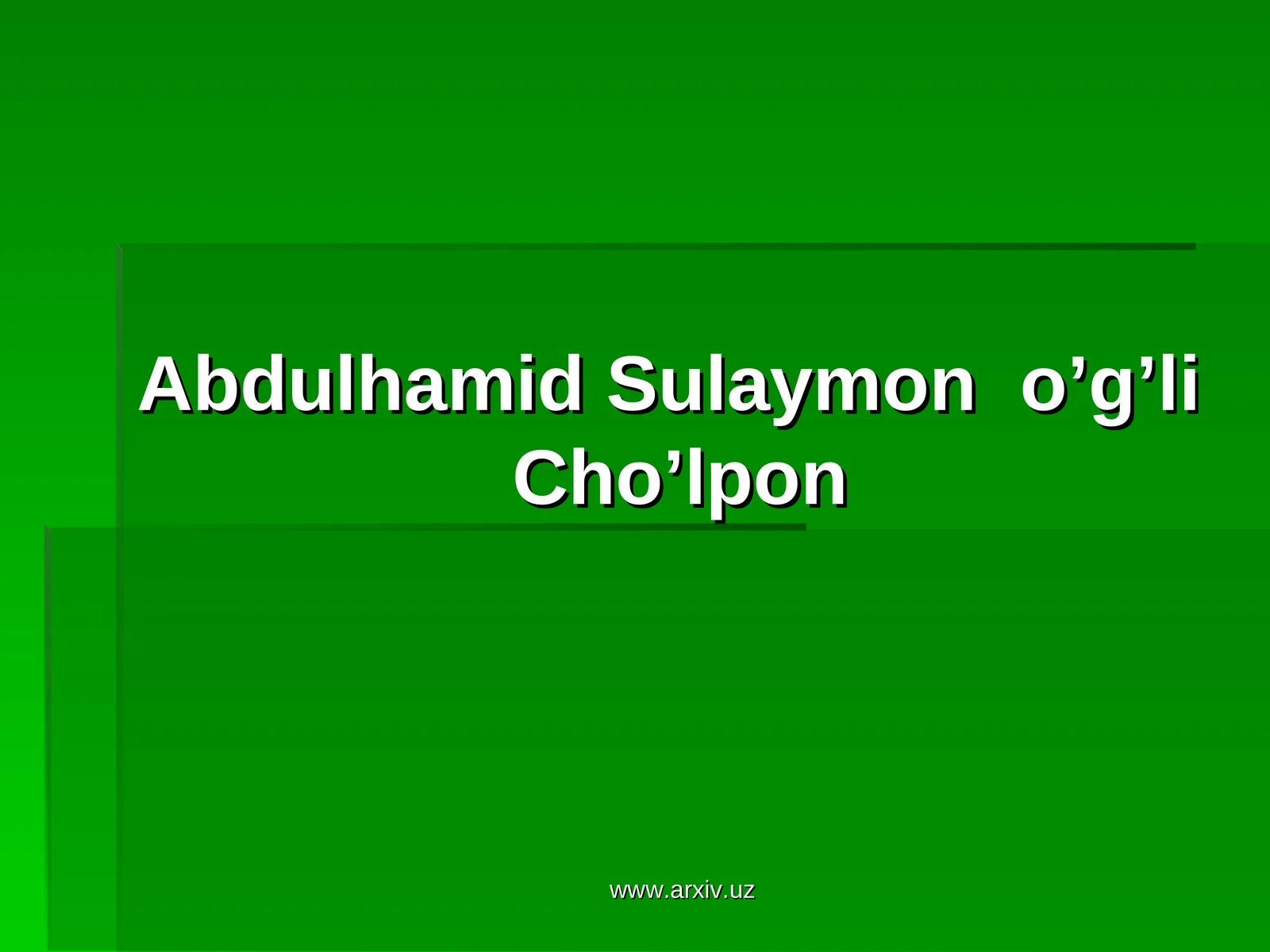 Abdulhamid Sulaymon o’g’li Cho’lpon

www.arxiv.uz